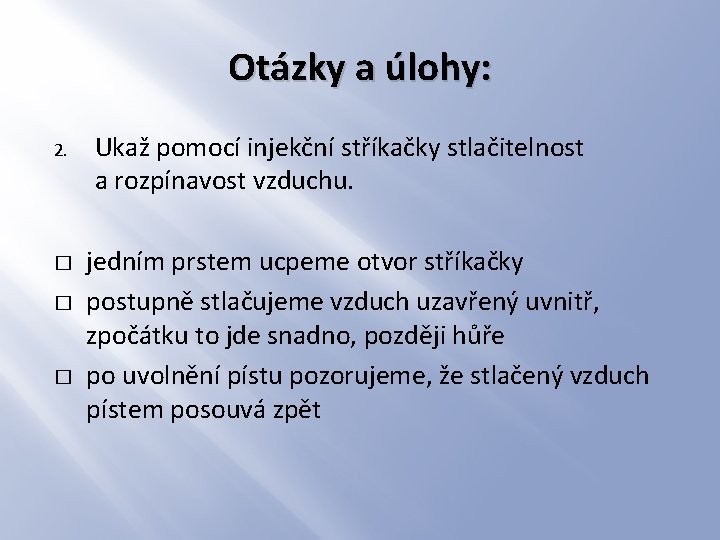 Otázky a úlohy:

2. Ukaž pomocí injekční stříkačky stlačitelnost a rozpínavost vzduchu.

□ jedním prstem ucpeme otvor stříkačky
□ postupně stlačujeme vzduch uzavřený uvnitř, zpočátku to jde snadno, později hůře
□ po uvolnění pístu pozorujeme, že stlačený vzduch pístem posouvá zpět